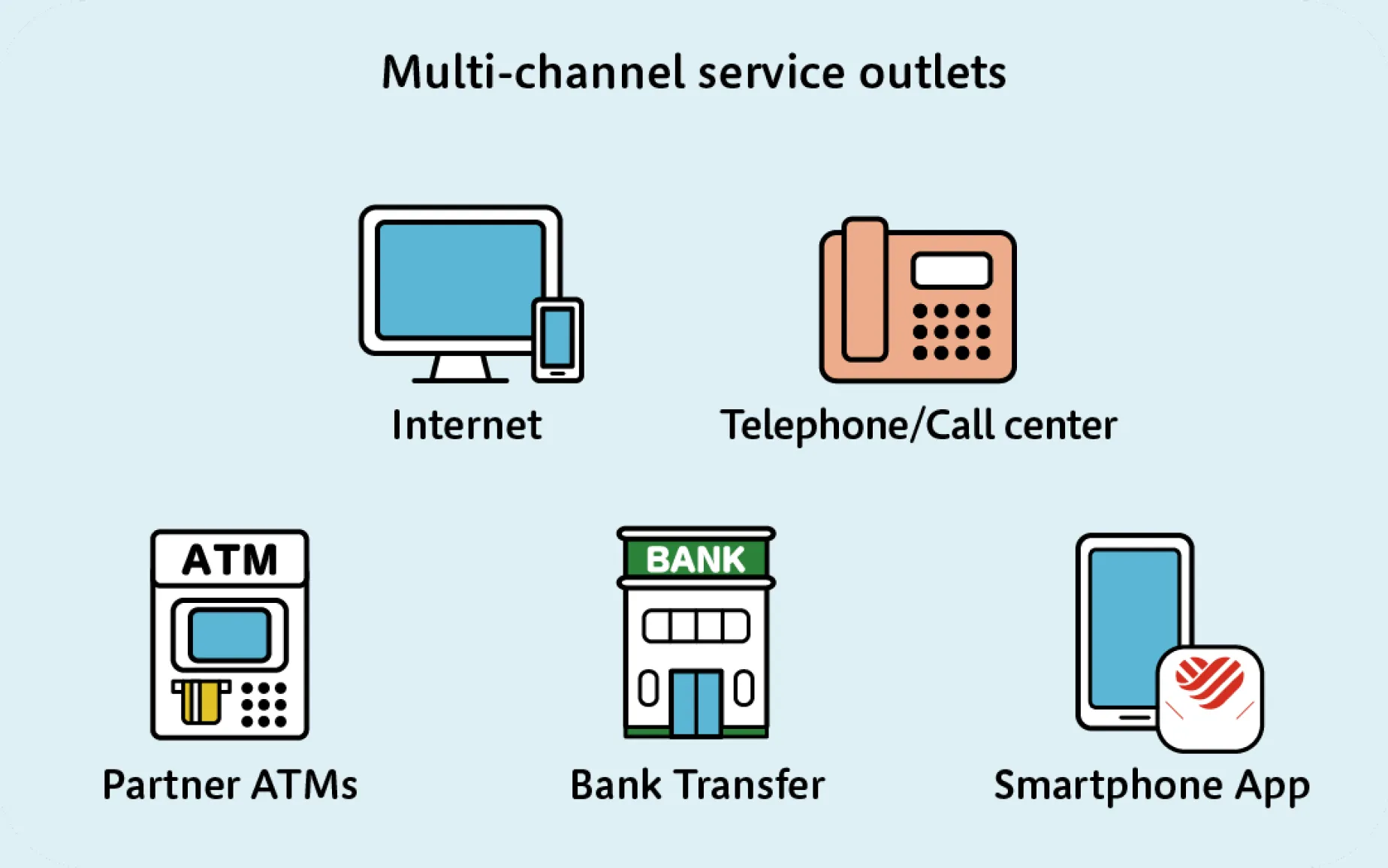 Multi-channel service outlets

Internet

Telephone/Call center

ATM

Partner ATMs

BANK

Bank Transfer

Smartphone App